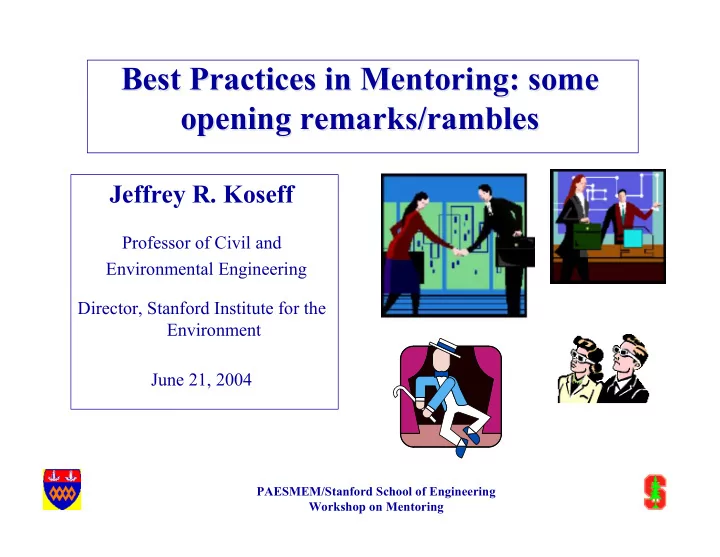 Best Practices in Mentoring: some opening remarks/rambles

Jeffrey R. Koseff

Professor of Civil and Environmental Engineering

Director, Stanford Institute for the Environment

June 21, 2004

PAESMEM/Stanford School of Engineering
Workshop on Mentoring